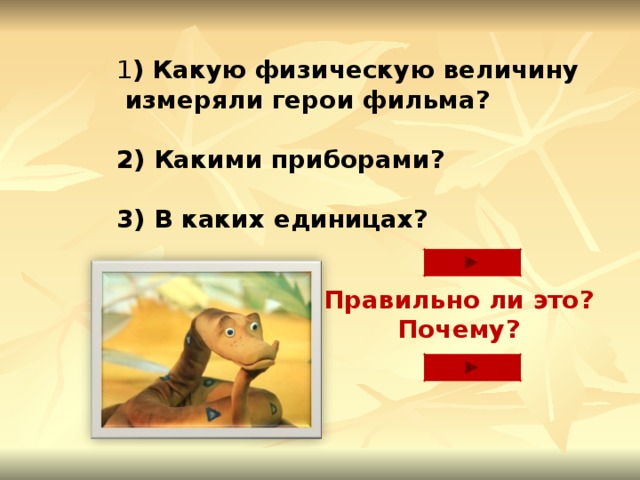 1) Какую физическую величину измеряли герои фильма?

2) Какими приборами?

3) В каких единицах?

Правильно ли это? Почему?